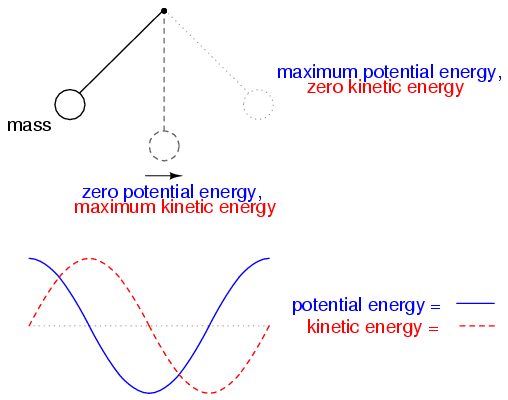 maximum potential energy,
zero kinetic energy

mass

zero potential energy,
maximum kinetic energy

potential energy =
kinetic energy =